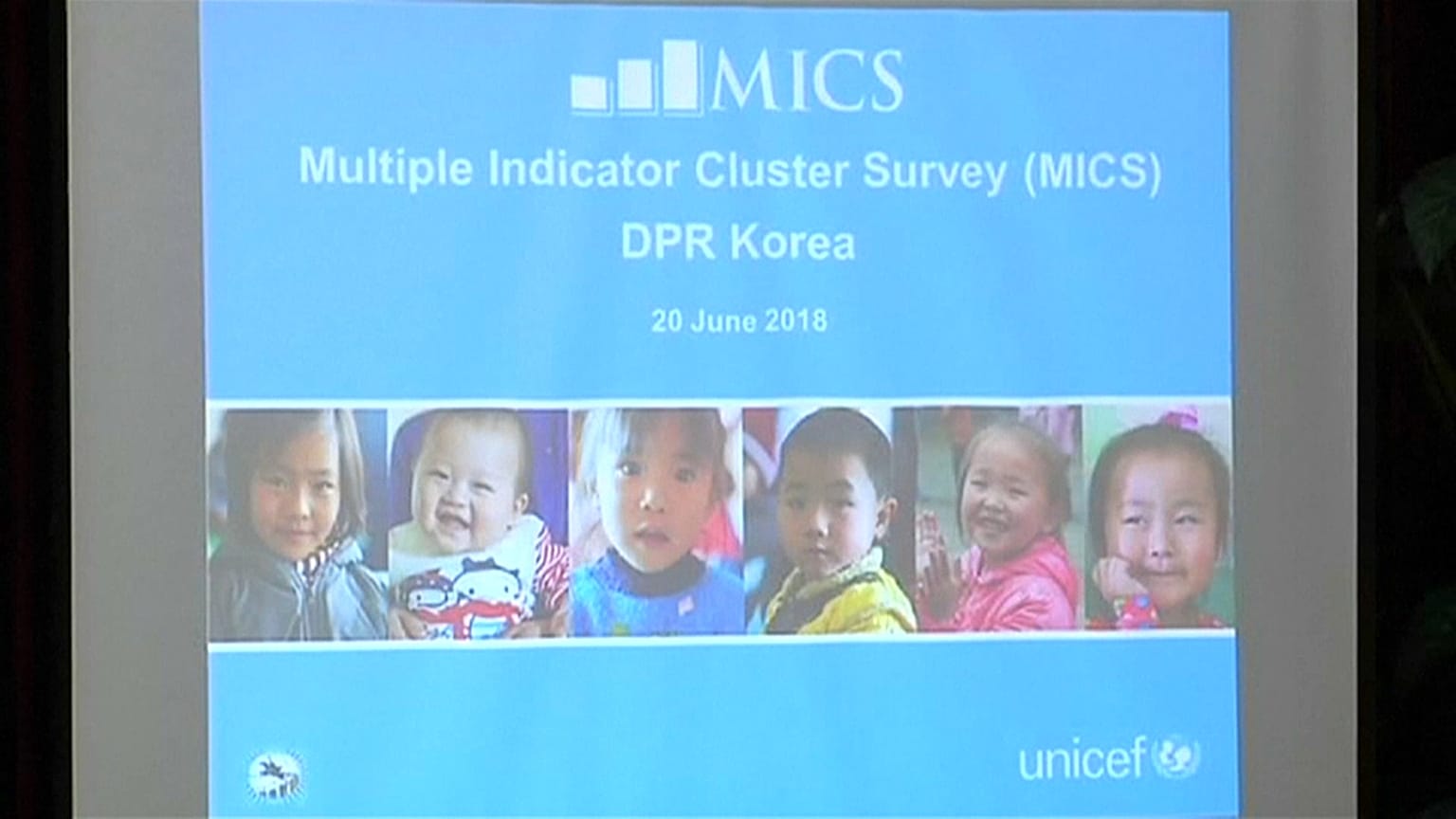 MICS

Multiple Indicator Cluster Survey (MICS)
DPR Korea

20 June 2018

unicef